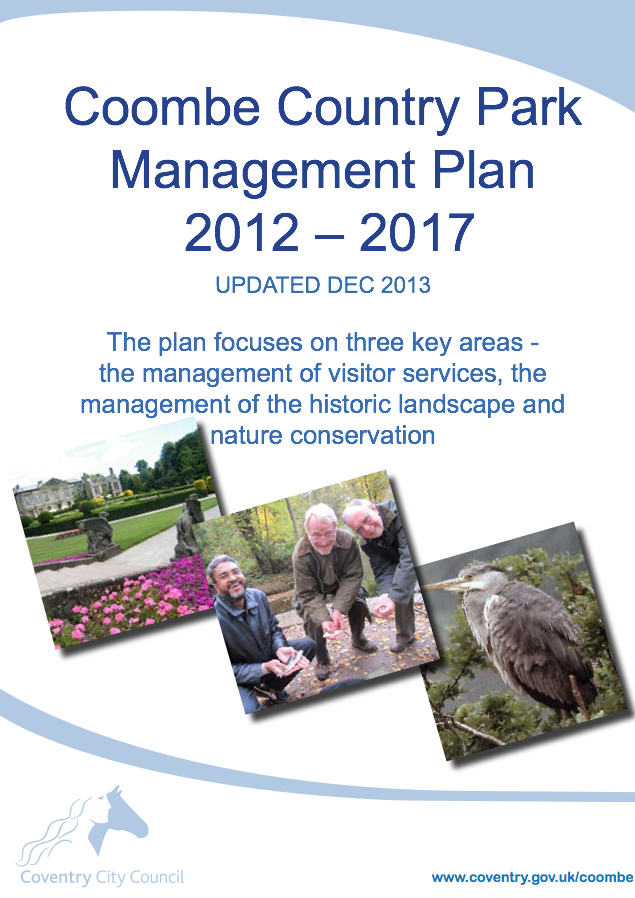 Coombe Country Park Management Plan 2012 – 2017

UPDATED DEC 2013

The plan focuses on three key areas - the management of visitor services, the management of the historic landscape and nature conservation

Coventry City Council

www.coventry.gov.uk/coombe